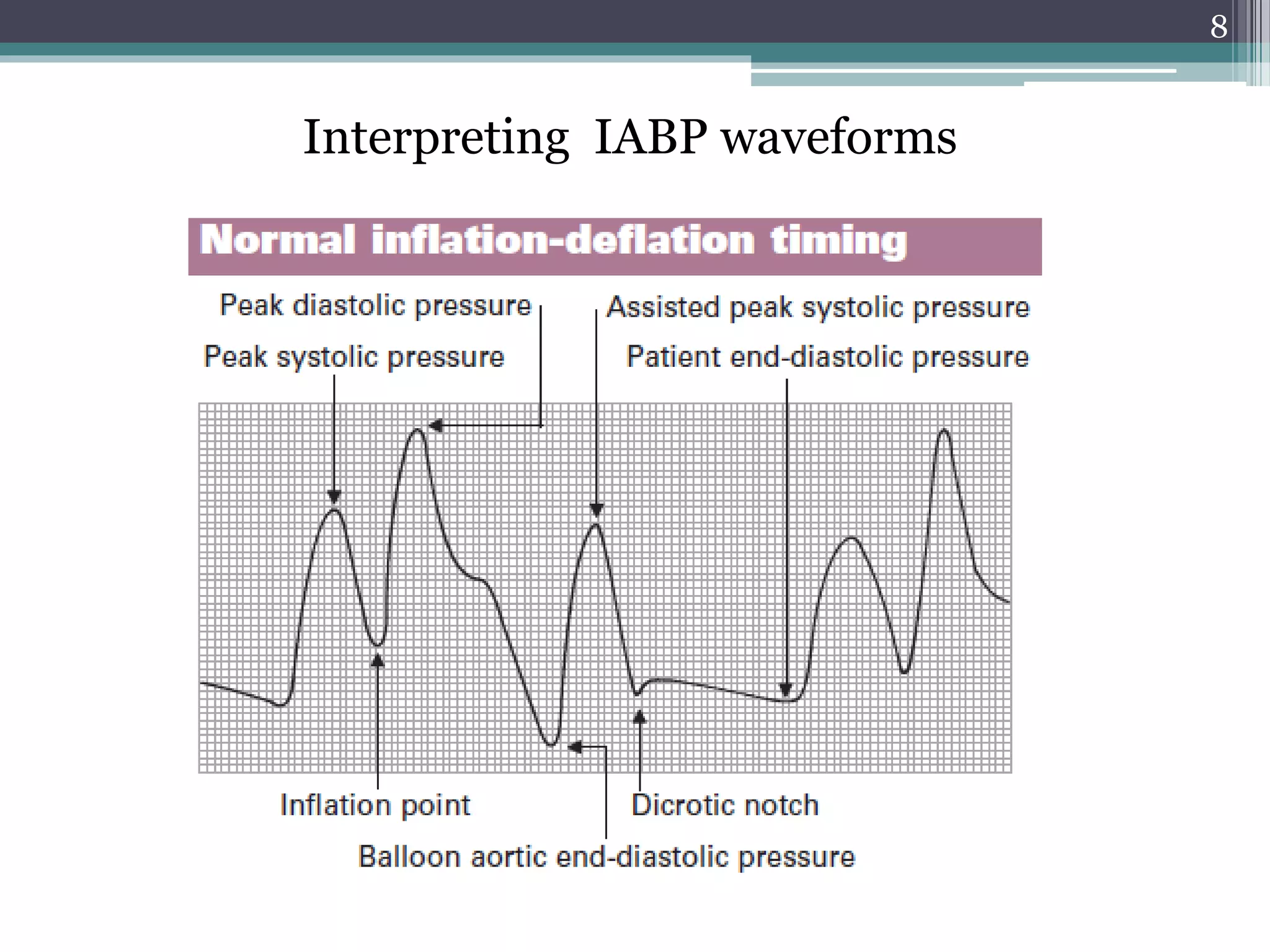 8

Interpreting IABP waveforms

Normal inflation-deflation timing

Peak diastolic pressure

Assisted peak systolic pressure

Peak systolic pressure

Patient end-diastolic pressure

Inflation point

Dicrotic notch

Balloon aortic end-diastolic pressure